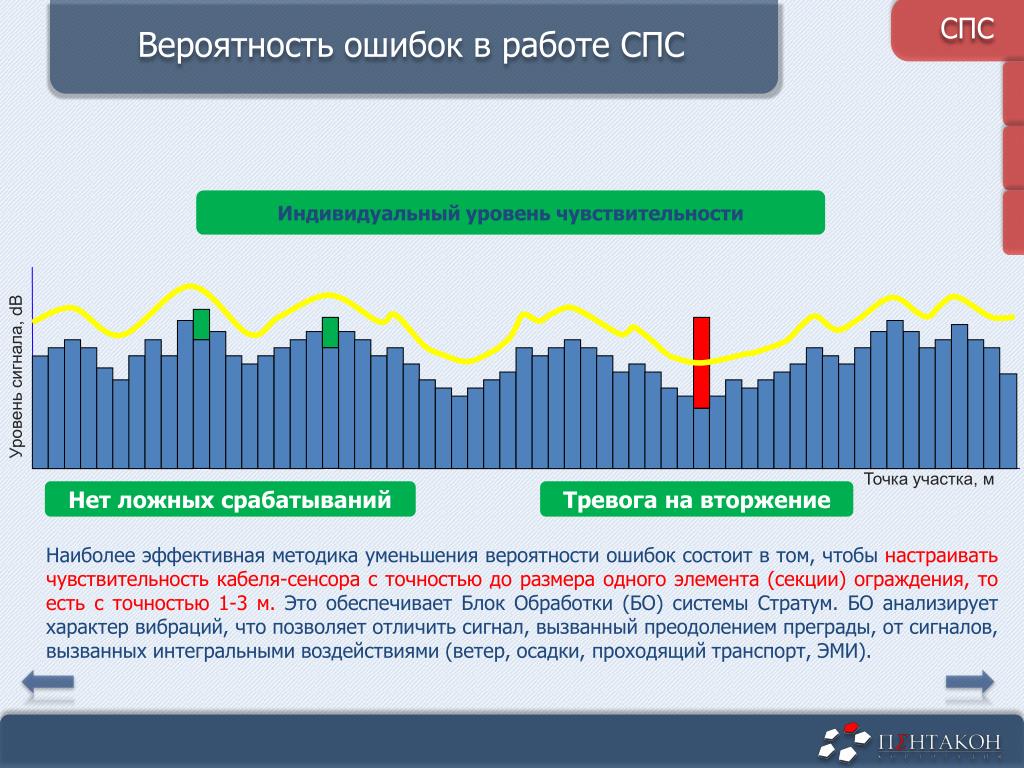 Вероятность ошибок в работе СПС

СПС

Индивидуальный уровень чувствительности

Уровень сигнала, dB

Точка участка, м

Нет ложных срабатываний

Тревога на вторжение

Наиболее эффективная методика уменьшения вероятности ошибок состоит в том, чтобы настраивать чувствительность кабеля-сенсора с точностью до размера одного элемента (секции) ограждения, то есть с точностью 1-3 м. Это обеспечивает Блок Обработки (БО) системы Стратум. БО анализирует характер вибраций, что позволяет отличить сигнал, вызванный преодолением преграды, от сигналов, вызванных интегральными воздействиями (ветер, осадки, проходящий транспорт, ЭМИ).

ПЕНТАКОН